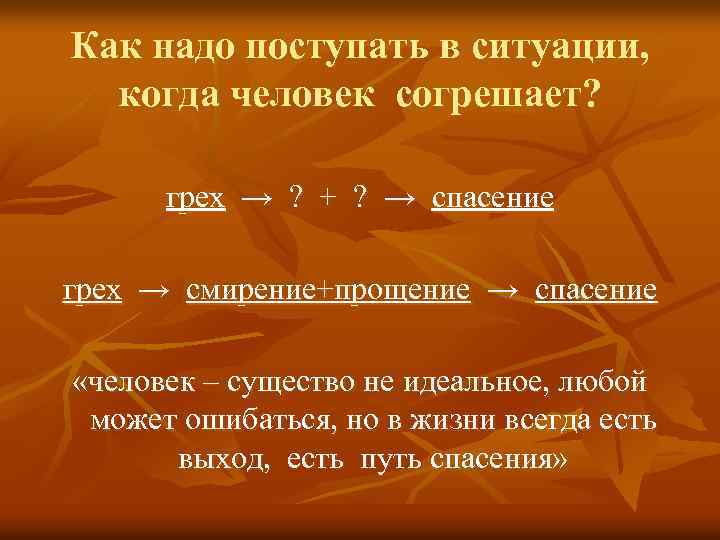 Как надо поступать в ситуации, когда человек согрешает?

грех → ? + ? → спасение

грех → смирение+прощение → спасение

«человек – существо не идеальное, любой может ошибаться, но в жизни всегда есть выход, есть путь спасения»